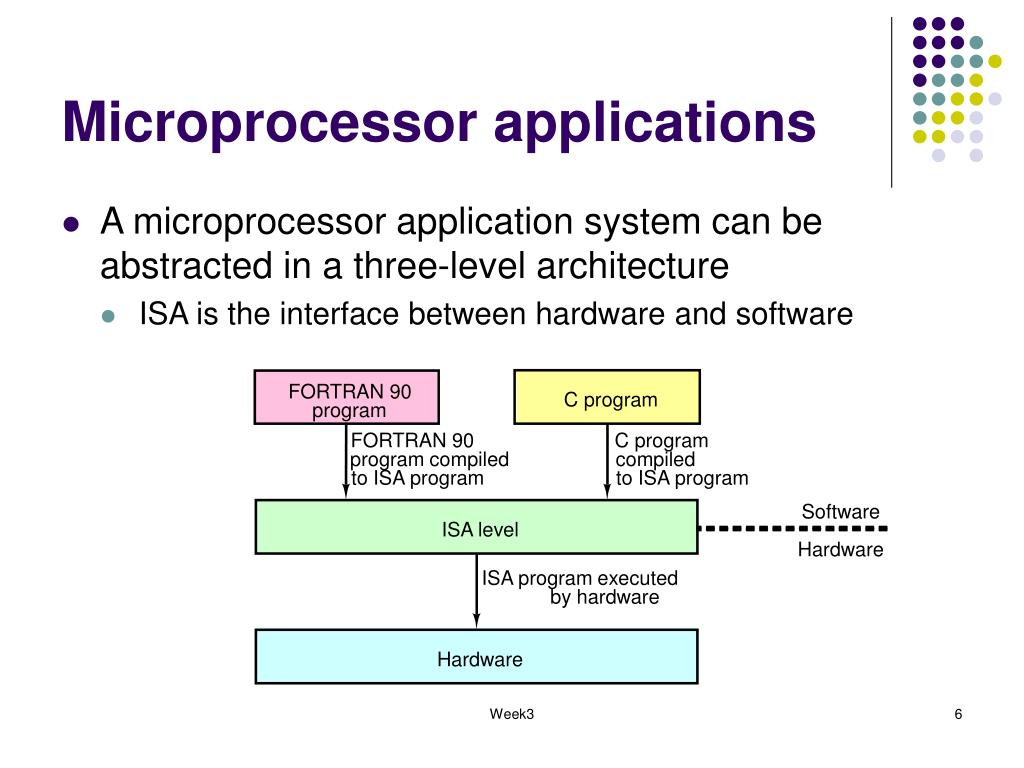 Microprocessor applications

A microprocessor application system can be abstracted in a three-level architecture

ISA is the interface between hardware and software

FORTRAN 90 program

C program

FORTRAN 90 program compiled to ISA program

C program compiled to ISA program

ISA level

Software

Hardware

ISA program executed by hardware

Hardware

Week3

6